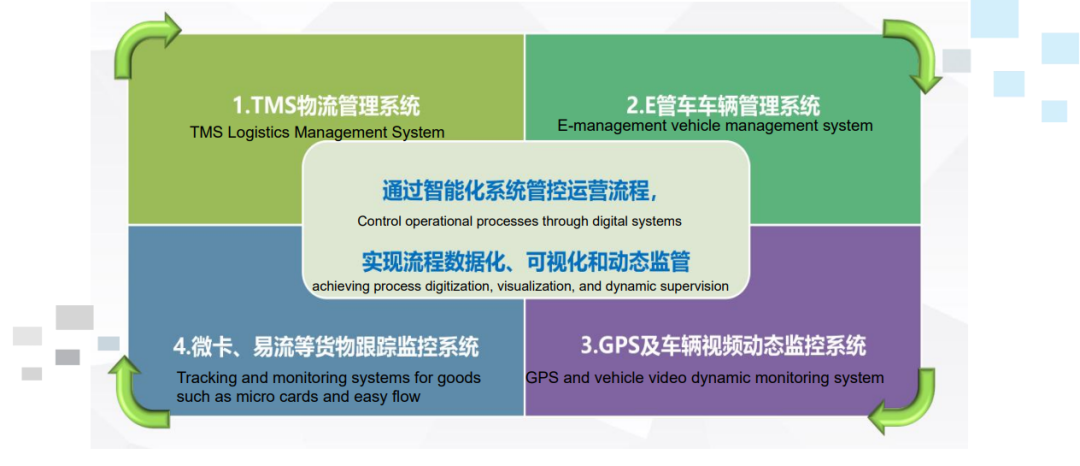 1.TMS物流管理系统
TMS Logistics Management System

2.E管车车辆管理系统
E-management vehicle management system

通过智能化系统管控运营流程，
Control operational processes through digital systems

实现流程数据化、可视化和动态监管
achieving process digitization, visualization, and dynamic supervision

4.微卡、易流等货物跟踪监控系统
Tracking and monitoring systems for goods such as micro cards and easy flow

3.GPS及车辆视频动态监控系统
GPS and vehicle video dynamic monitoring system